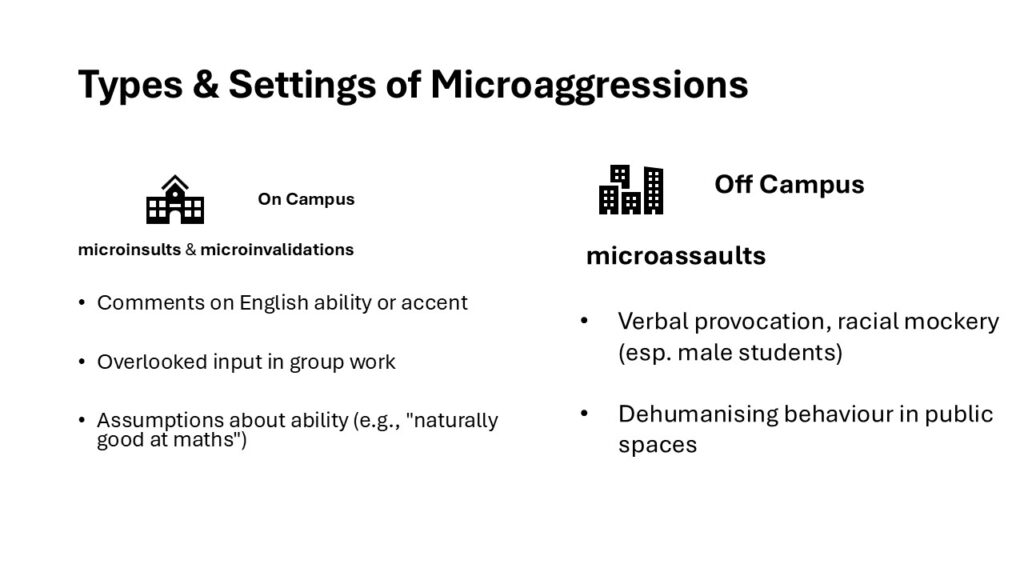 Types & Settings of Microaggressions

On Campus

microinsults & microinvalidations

• Comments on English ability or accent

• Overlooked input in group work

• Assumptions about ability (e.g., "naturally good at maths")

Off Campus

microassaults

• Verbal provocation, racial mockery (esp. male students)

• Dehumanising behaviour in public spaces